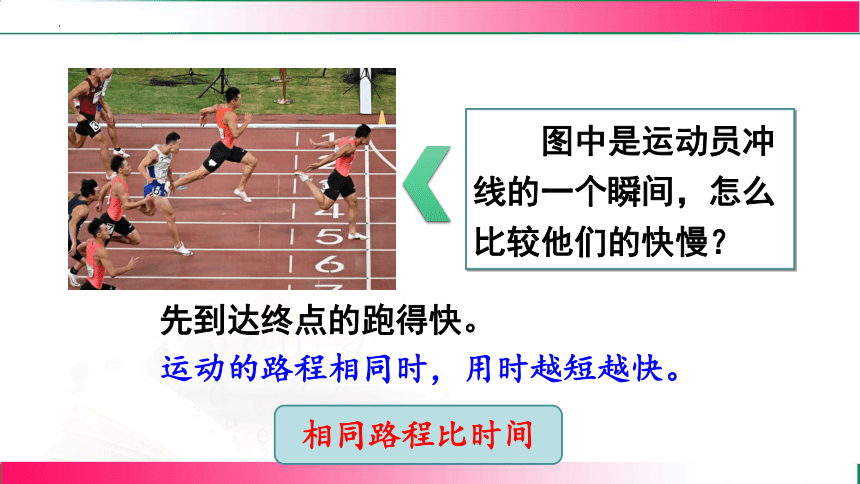 图中是运动员冲线的一个瞬间，怎么比较他们的快慢？

先到达终点的跑得快。

运动的路程相同时，用时越短越快。

相同路程比时间